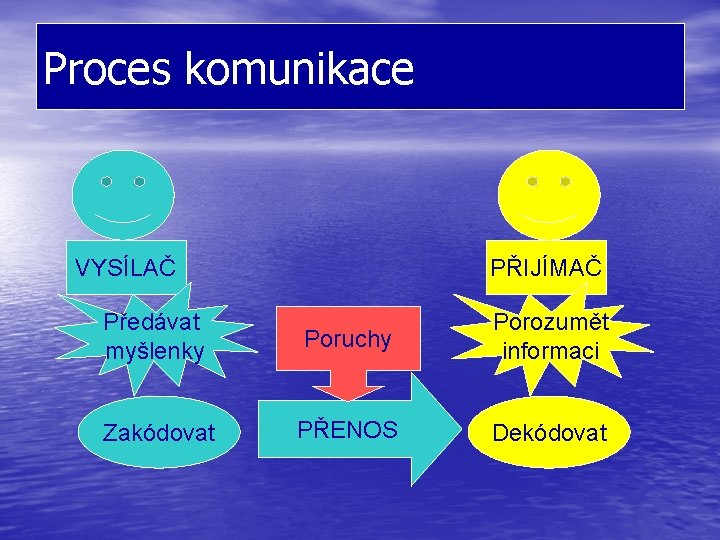 Proces komunikace

VYSÍLAČ

Předávat myšlenky

Zakódovat

Poruchy

PŘENOS

PŘIJÍMAČ

Porozumět informaci

Dekódovat